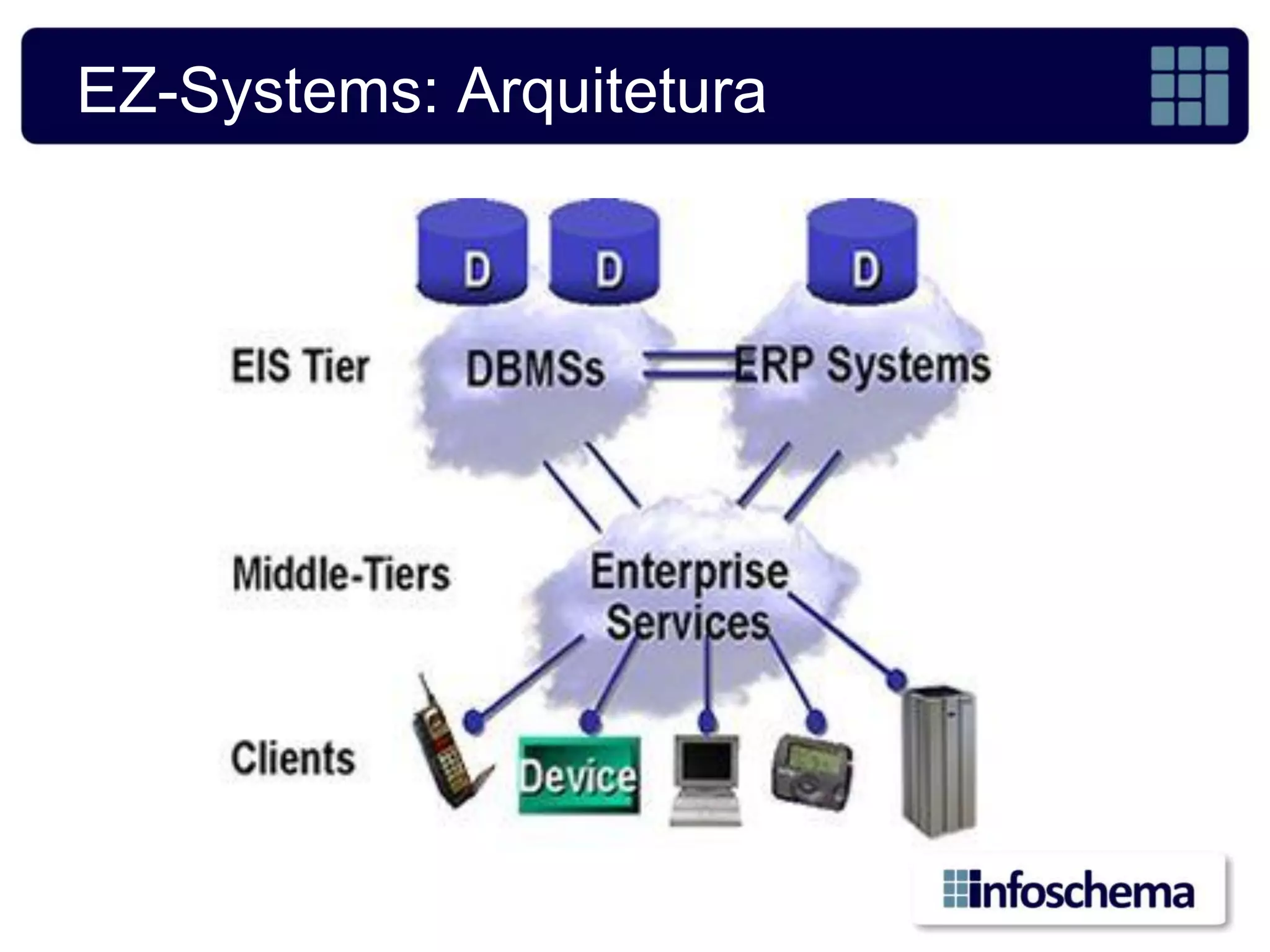 EZ-Systems: Arquitetura

D D D

EIS Tier

DBMSs

ERP Systems

Middle-Tiers

Enterprise Services

Clients

Device

infoschema